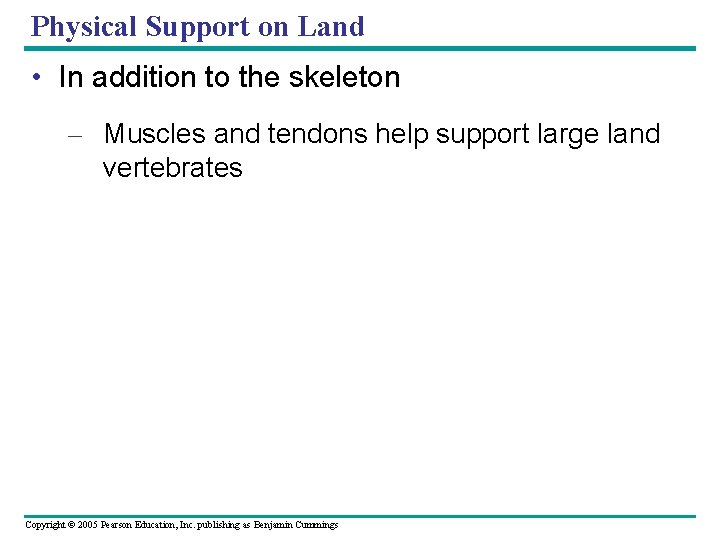 Physical Support on Land

• In addition to the skeleton

– Muscles and tendons help support large land vertebrates

Copyright © 2005 Pearson Education, Inc. publishing as Benjamin Cummings